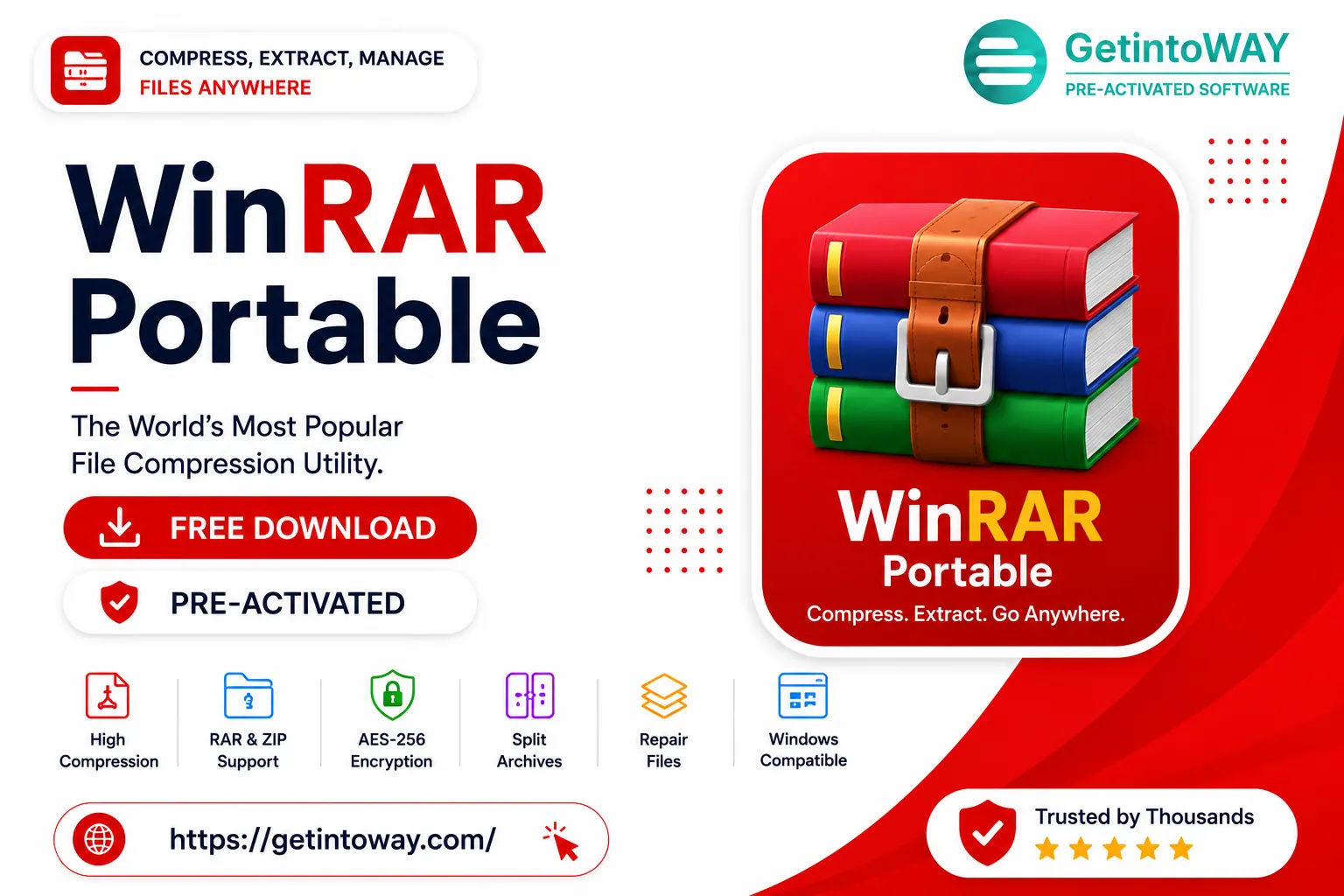 COMPRESS, EXTRACT, MANAGE
FILES ANYWHERE

GetintoWAY
PRE-ACTIVATED SOFTWARE

WinRAR
Portable

The World's Most Popular File Compression Utility.

FREE DOWNLOAD

PRE-ACTIVATED

WinRAR
Portable
Compress. Extract. Go Anywhere.

High Compression

RAR & ZIP Support

AES-256 Encryption

Split Archives

Repair Files

Windows Compatible

https://getintoway.com/

Trusted by Thousands